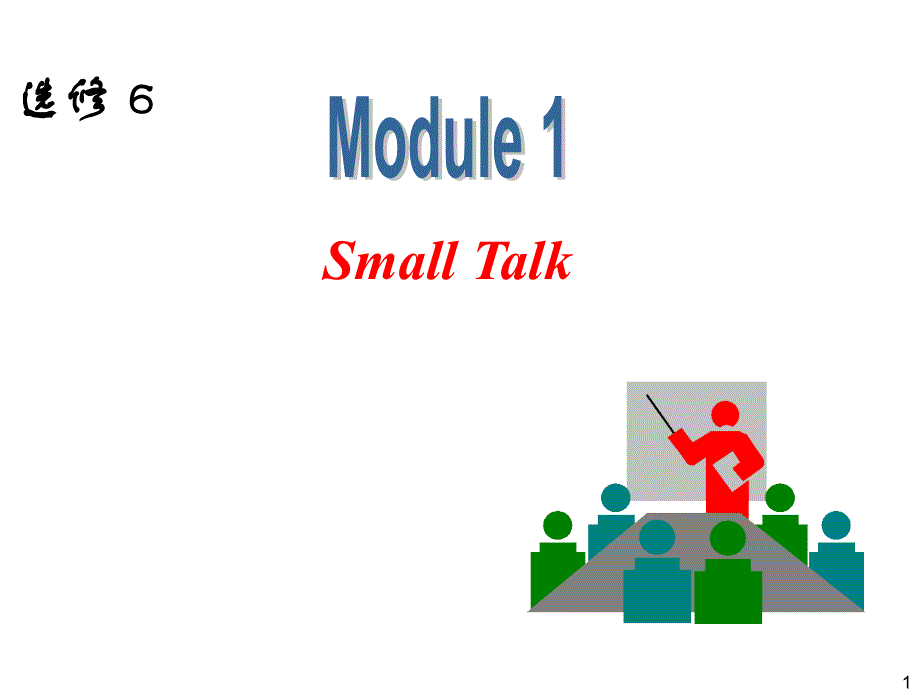 选修 6

Module 1

Small Talk

1